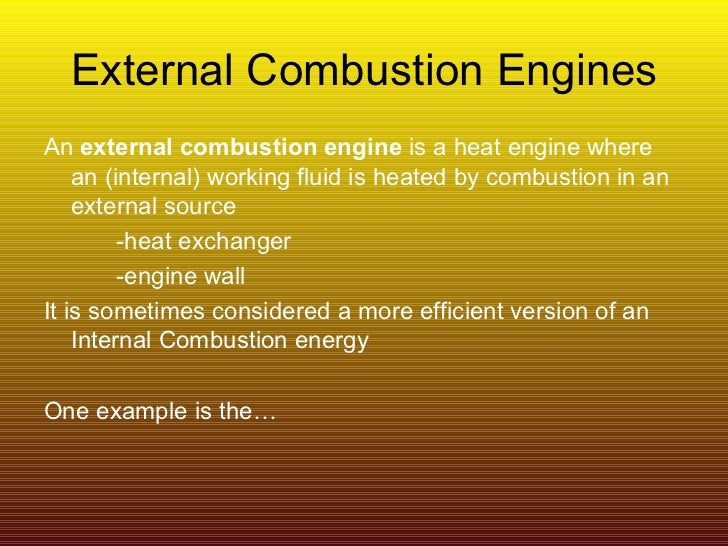 External Combustion Engines

An external combustion engine is a heat engine where an (internal) working fluid is heated by combustion in an external source

-heat exchanger

-engine wall

It is sometimes considered a more efficient version of an Internal Combustion energy

One example is the…